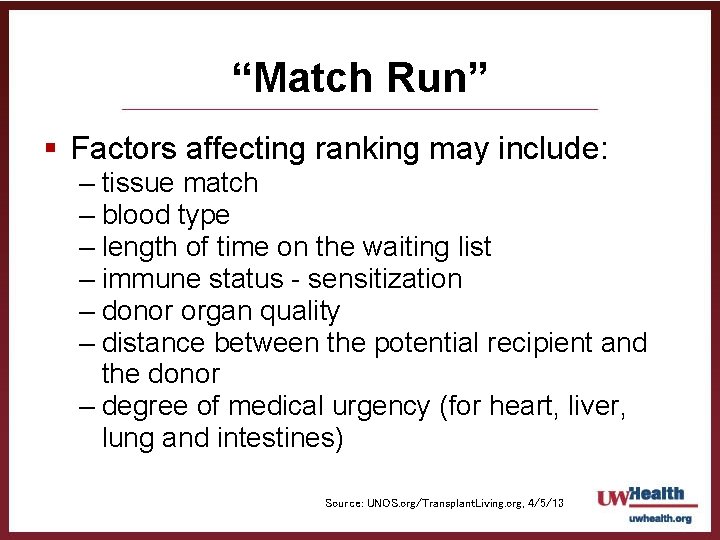 “Match Run”

▪ Factors affecting ranking may include:
– tissue match
– blood type
– length of time on the waiting list
– immune status - sensitization
– donor organ quality
– distance between the potential recipient and the donor
– degree of medical urgency (for heart, liver, lung and intestines)

Source: UNOS.org/TransplantLiving.org, 4/5/13

UWHealth
uwhealth.org